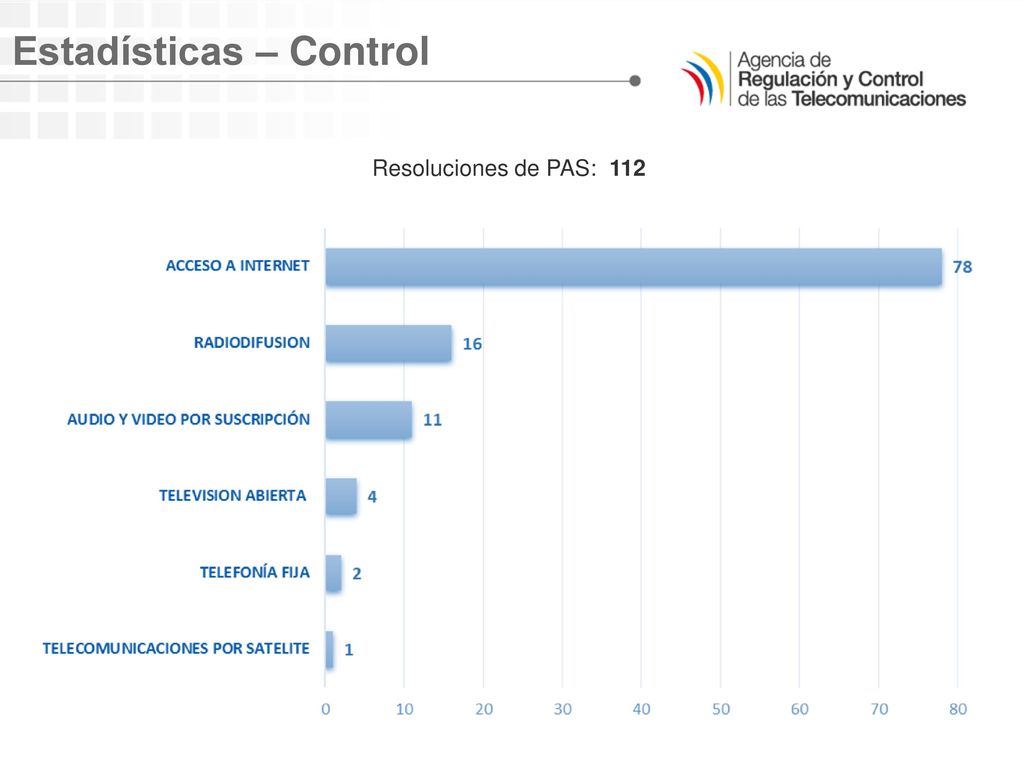 Estadísticas – Control

Agencia de
Regulación y Control
de las Telecomunicaciones

Resoluciones de PAS: 112

ACCESO A INTERNET 78
RADIODIFUSION 16
AUDIO Y VIDEO POR SUSCRIPCIÓN 11
TELEVISION ABIERTA 4
TELEFONÍA FIJA 2
TELECOMUNICACIONES POR SATELITE 1

0 10 20 30 40 50 60 70 80